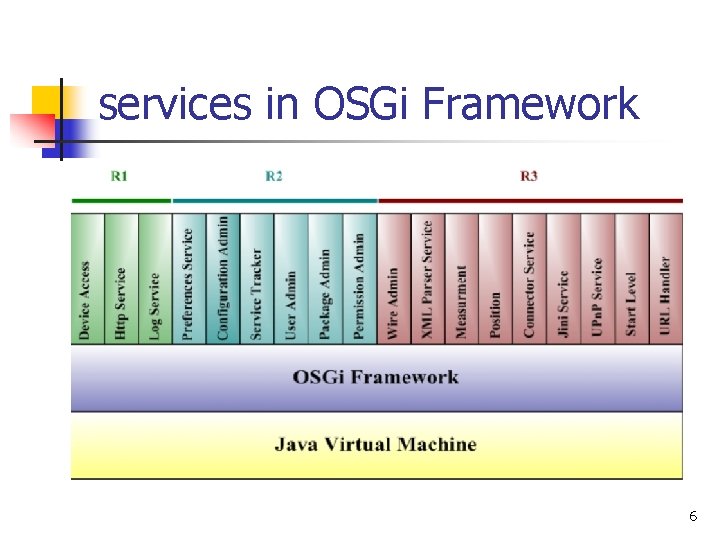 services in OSGi Framework

R1
R2
R3

Device Access
Http Service
Log Service
Preferences Service
Configuration Admin
Service Tracker
User Admin
Package Admin
Permission Admin
Wire Admin
XML Parser Service
Measurment
Position
Connector Service
Jini Service
UPnP Service
Start Level
URL Handler

OSGi Framework

Java Virtual Machine

6